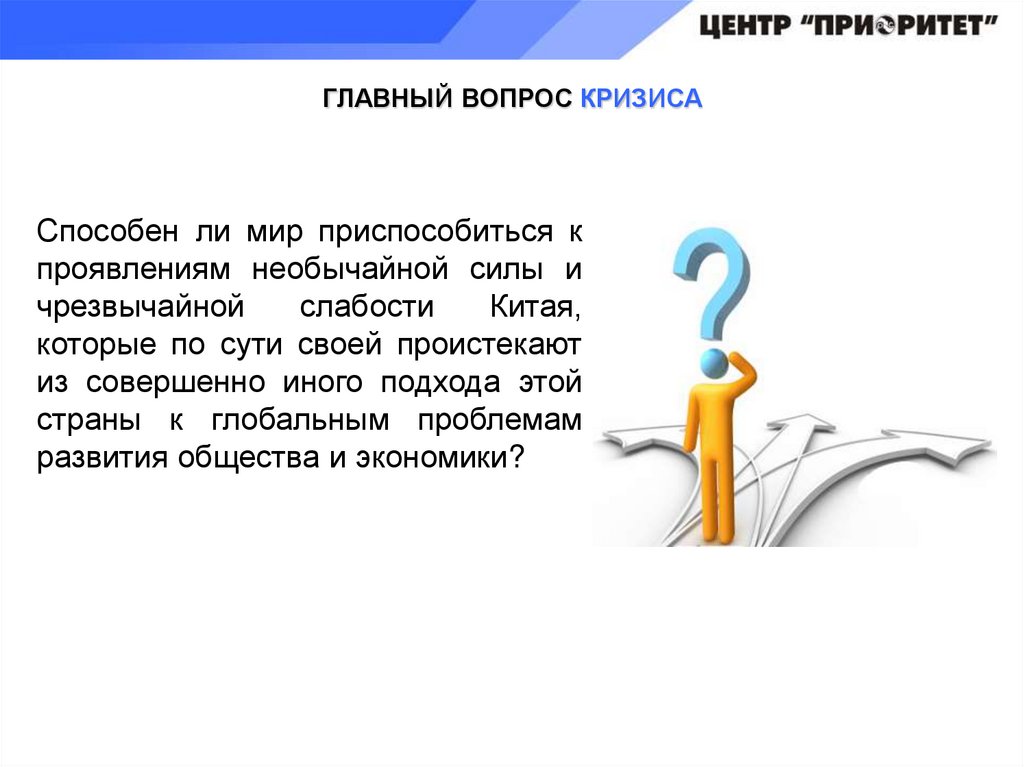 ЦЕНТР "ПРИОРИТЕТ"

ГЛАВНЫЙ ВОПРОС КРИЗИСА

Способен ли мир приспособиться к проявлениям необычайной силы и чрезвычайной слабости Китая, которые по сути своей проистекают из совершенно иного подхода этой страны к глобальным проблемам развития общества и экономики?